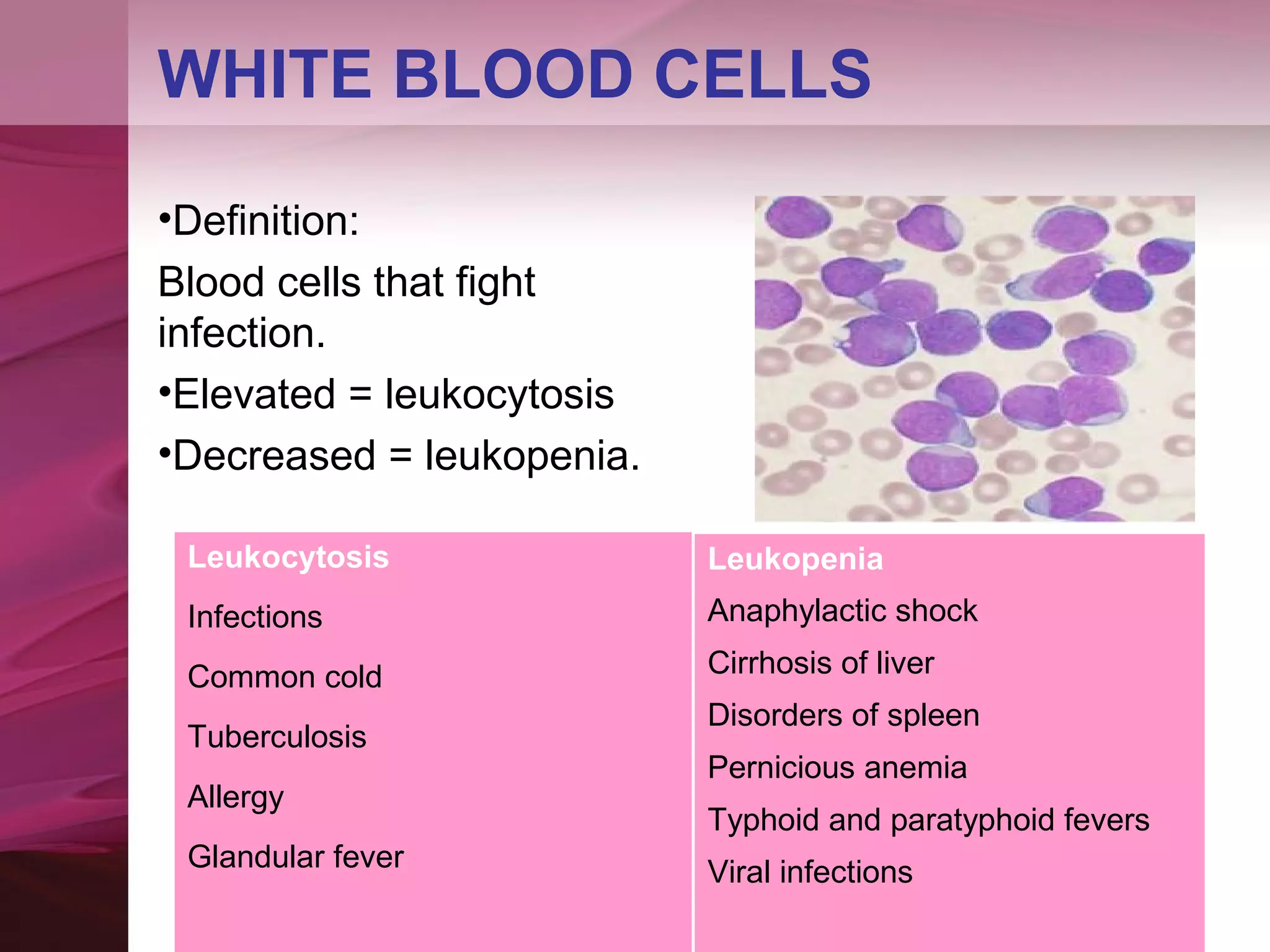 WHITE BLOOD CELLS

•Definition:

Blood cells that fight infection.

•Elevated = leukocytosis

•Decreased = leukopenia.

Leukocytosis

Infections

Common cold

Tuberculosis

Allergy

Glandular fever

Leukopenia

Anaphylactic shock

Cirrhosis of liver

Disorders of spleen

Pernicious anemia

Typhoid and paratyphoid fevers

Viral infections